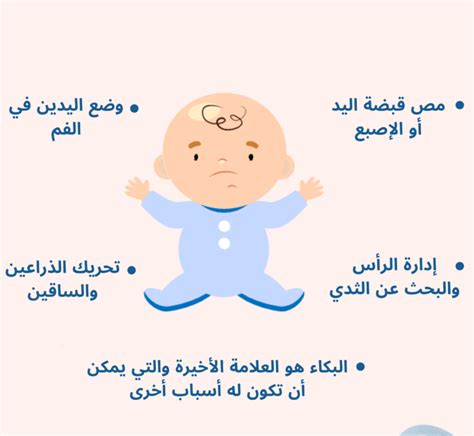 • مص قبضة اليد أو الإصبع

• وضع اليدين في الفم

• إدارة الرأس والبحث عن الثدي

• تحريك الذراعين والساقين

• البكاء هو العلامة الأخيرة والتي يمكن أن تكون له أسباب أخرى